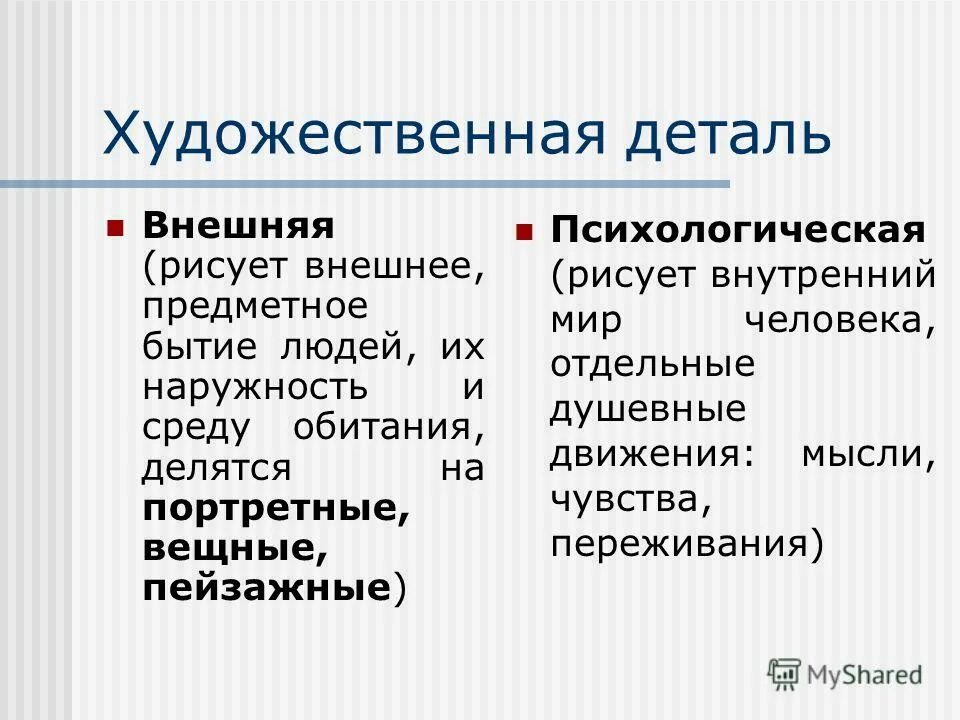 Художественная деталь

Внешняя (рисует внешнее, предметное бытие людей, их наружность и среду обитания, делятся на портретные, вещные, пейзажные)

Психологическая (рисует внутренний мир человека, отдельные душевные движения: мысли, чувства, переживания)

MyShared